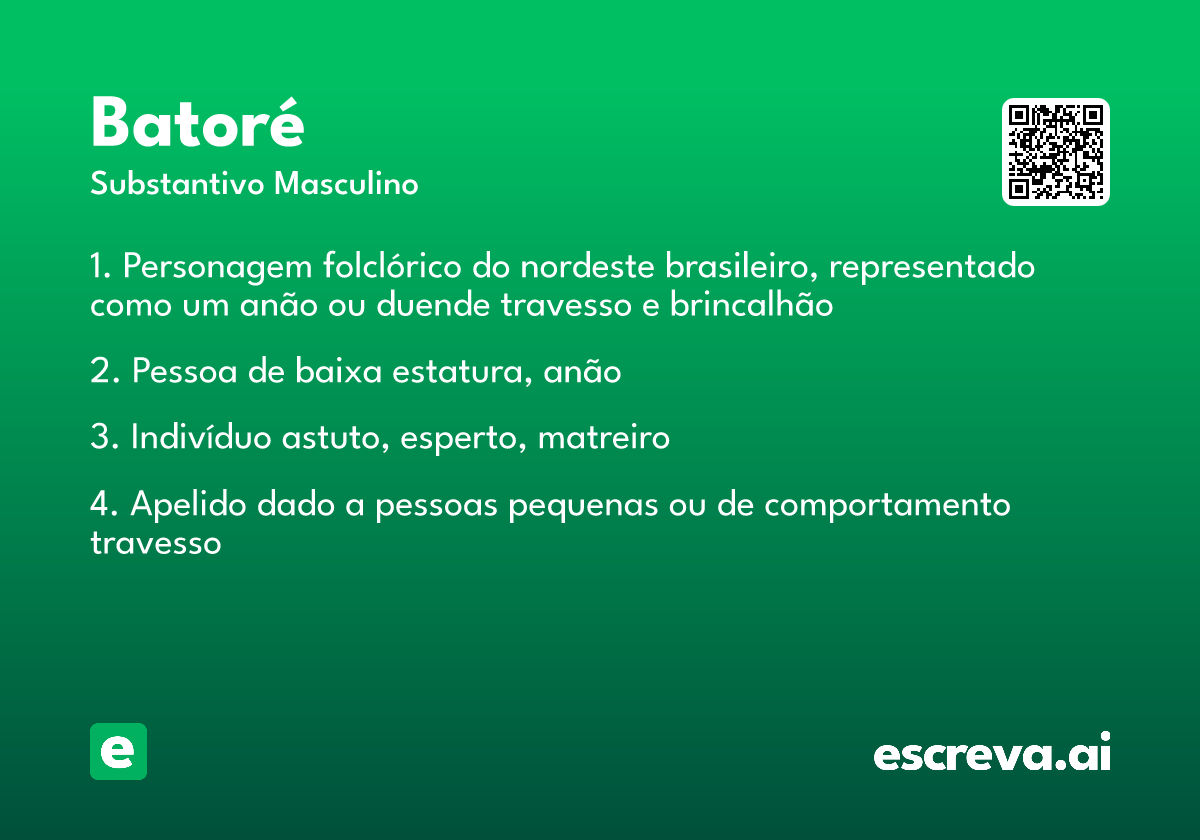 Batoré
Substantivo Masculino

1. Personagem folclórico do nordeste brasileiro, representado como um anão ou duende travesso e brincalhão

2. Pessoa de baixa estatura, anão

3. Indivíduo astuto, esperto, matreiro

4. Apelido dado a pessoas pequenas ou de comportamento travesso

e

escreva.ai